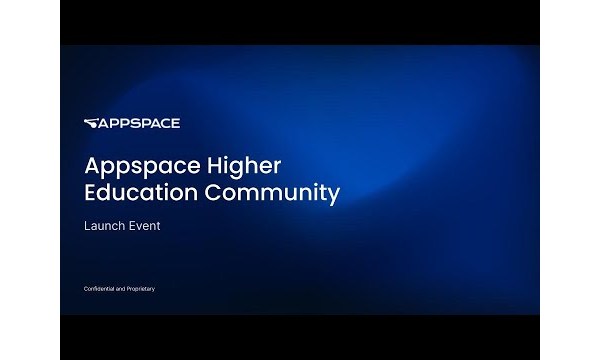 APPSPACE

Appspace Higher Education Community

Launch Event

Confidential and Proprietary